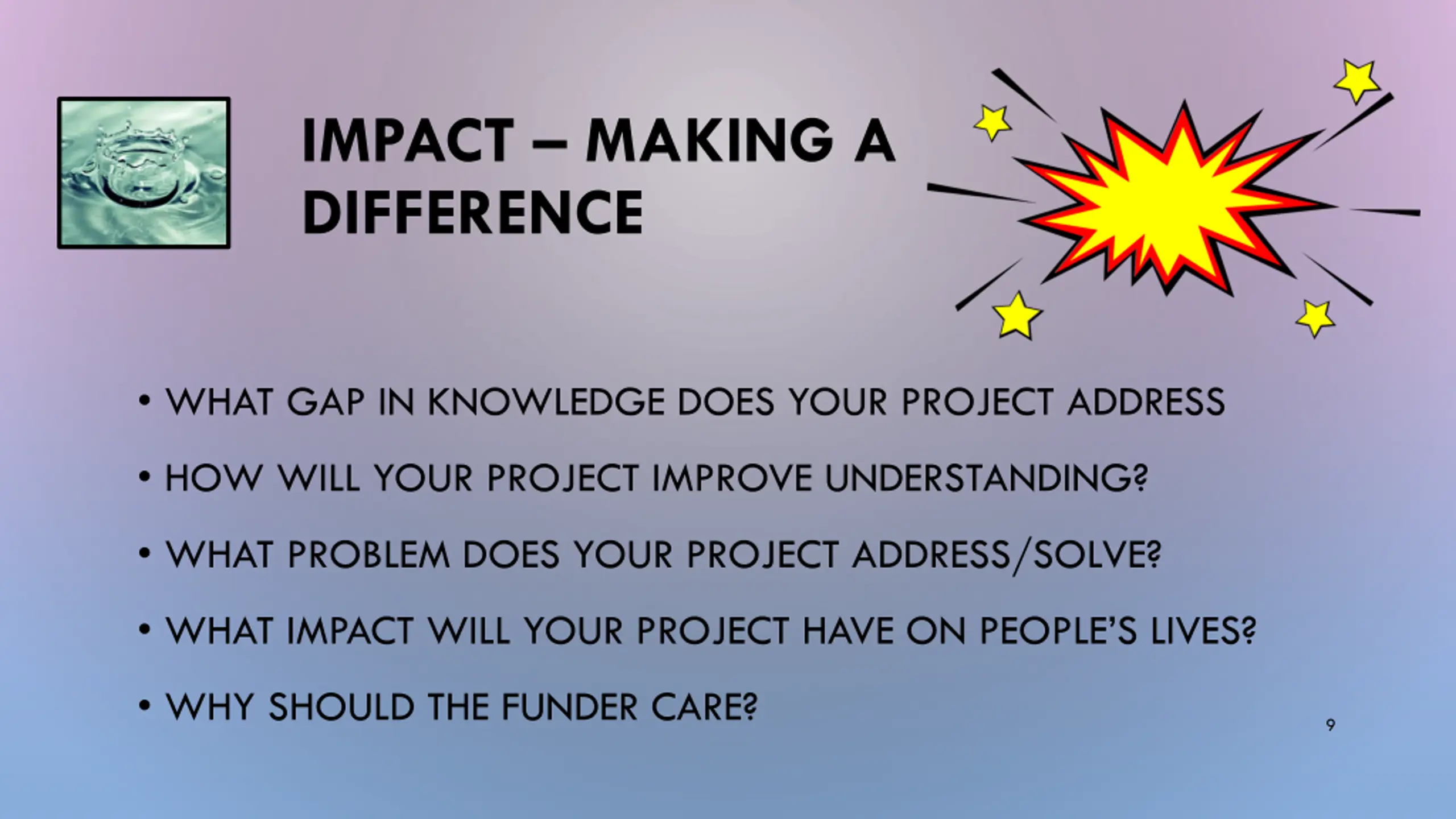 IMPACT – MAKING A DIFFERENCE

• WHAT GAP IN KNOWLEDGE DOES YOUR PROJECT ADDRESS

• HOW WILL YOUR PROJECT IMPROVE UNDERSTANDING?

• WHAT PROBLEM DOES YOUR PROJECT ADDRESS/SOLVE?

• WHAT IMPACT WILL YOUR PROJECT HAVE ON PEOPLE'S LIVES?

• WHY SHOULD THE FUNDER CARE?

9